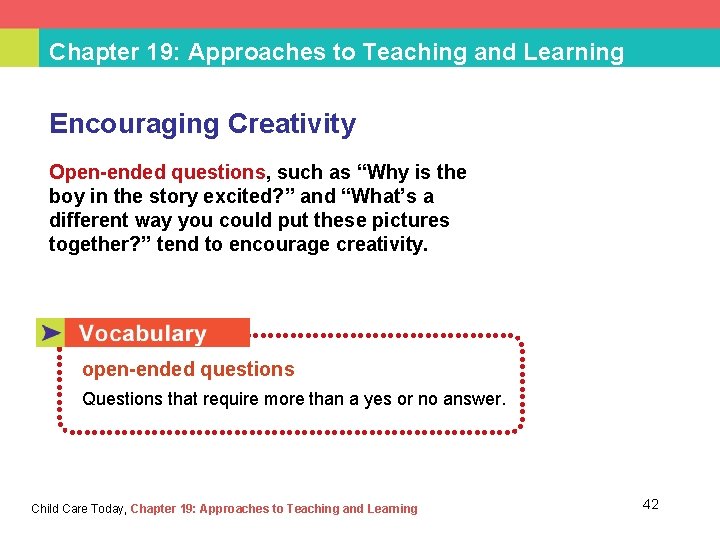 Chapter 19: Approaches to Teaching and Learning

Encouraging Creativity

Open-ended questions, such as “Why is the boy in the story excited?” and “What’s a different way you could put these pictures together?” tend to encourage creativity.

Vocabulary

open-ended questions

Questions that require more than a yes or no answer.

Child Care Today, Chapter 19: Approaches to Teaching and Learning

42